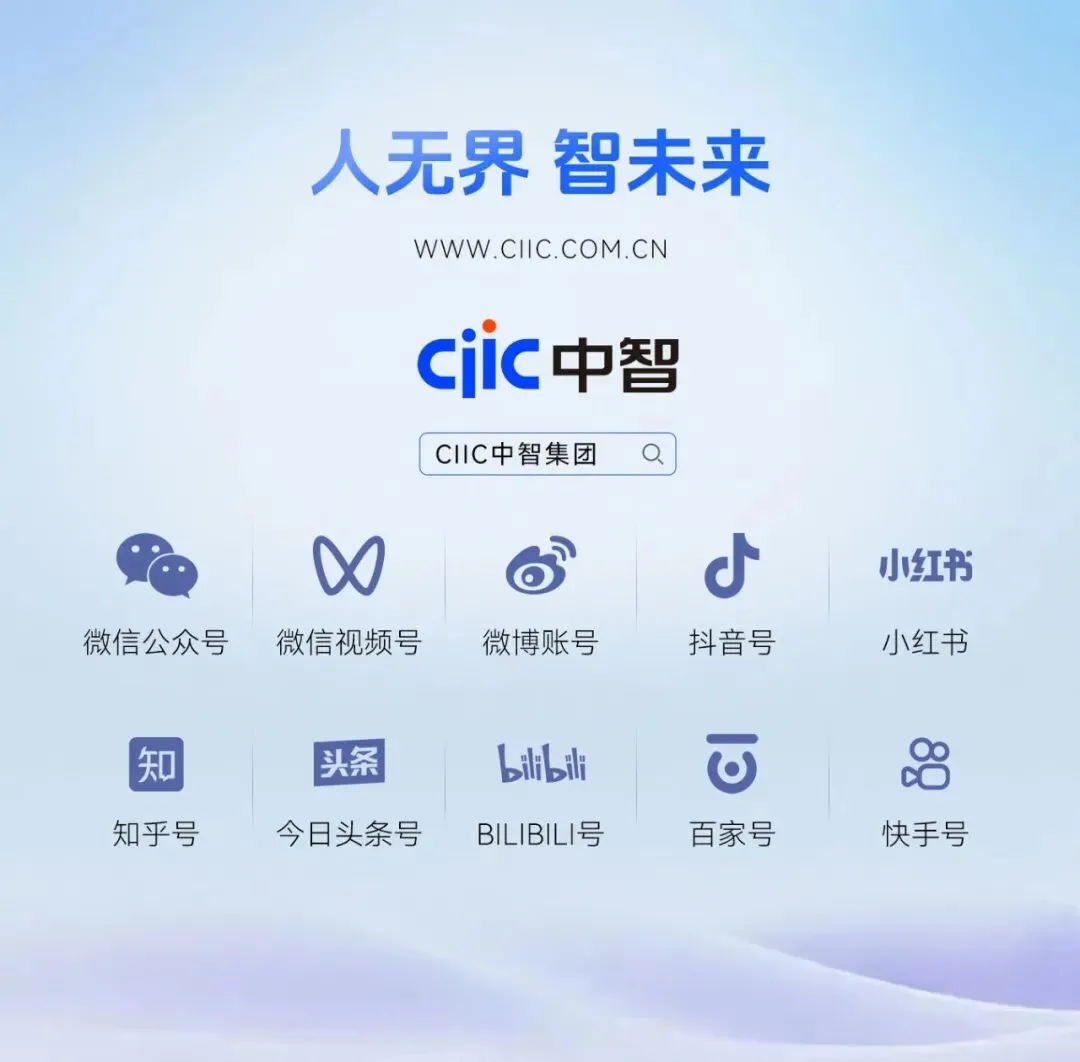 人无界 智未来

WWW.CIIC.COM.CN

ciic 中智

CIIC中智集团

微信公众号 微信视频号 微博账号 抖音号 小红书 小红书

知 知乎号 头条 今日头条号 bilibili BILIBILI号 百家号 快手号